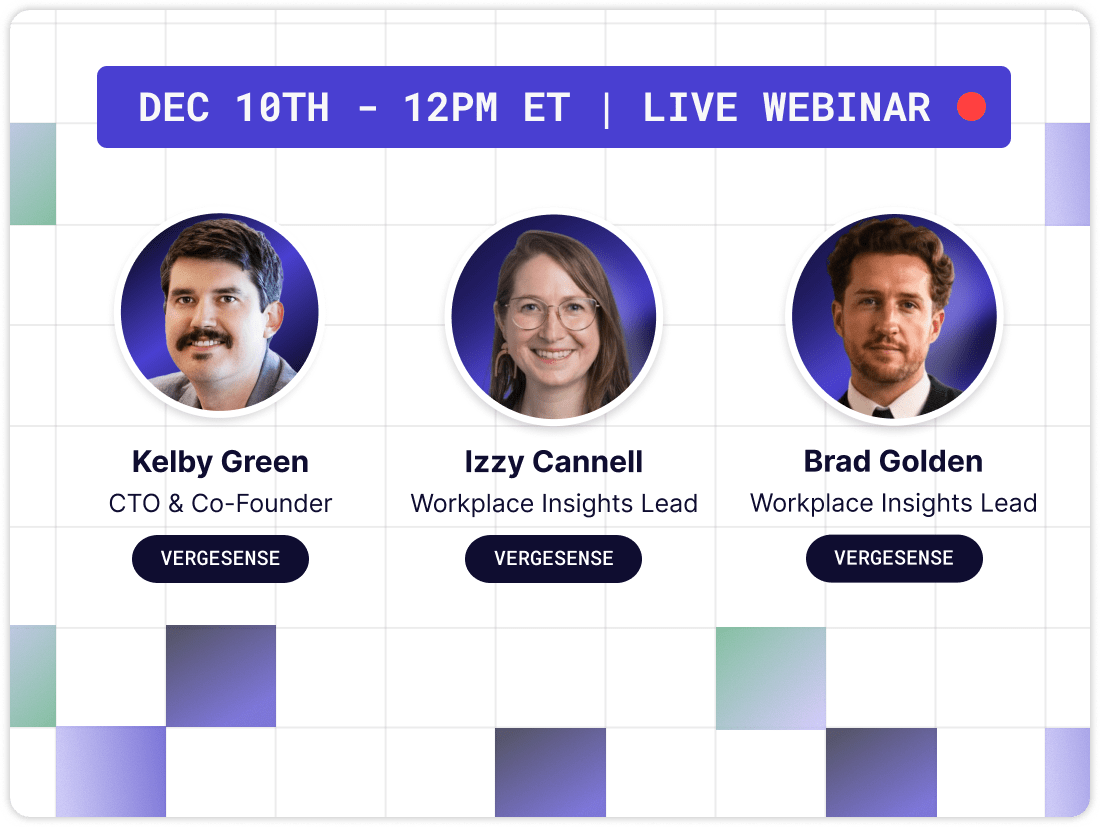 DEC 10TH - 12PM ET | LIVE WEBINAR

Kelby Green
CTO & Co-Founder
VERGESENSE

Izzy Cannell
Workplace Insights Lead
VERGESENSE

Brad Golden
Workplace Insights Lead
VERGESENSE